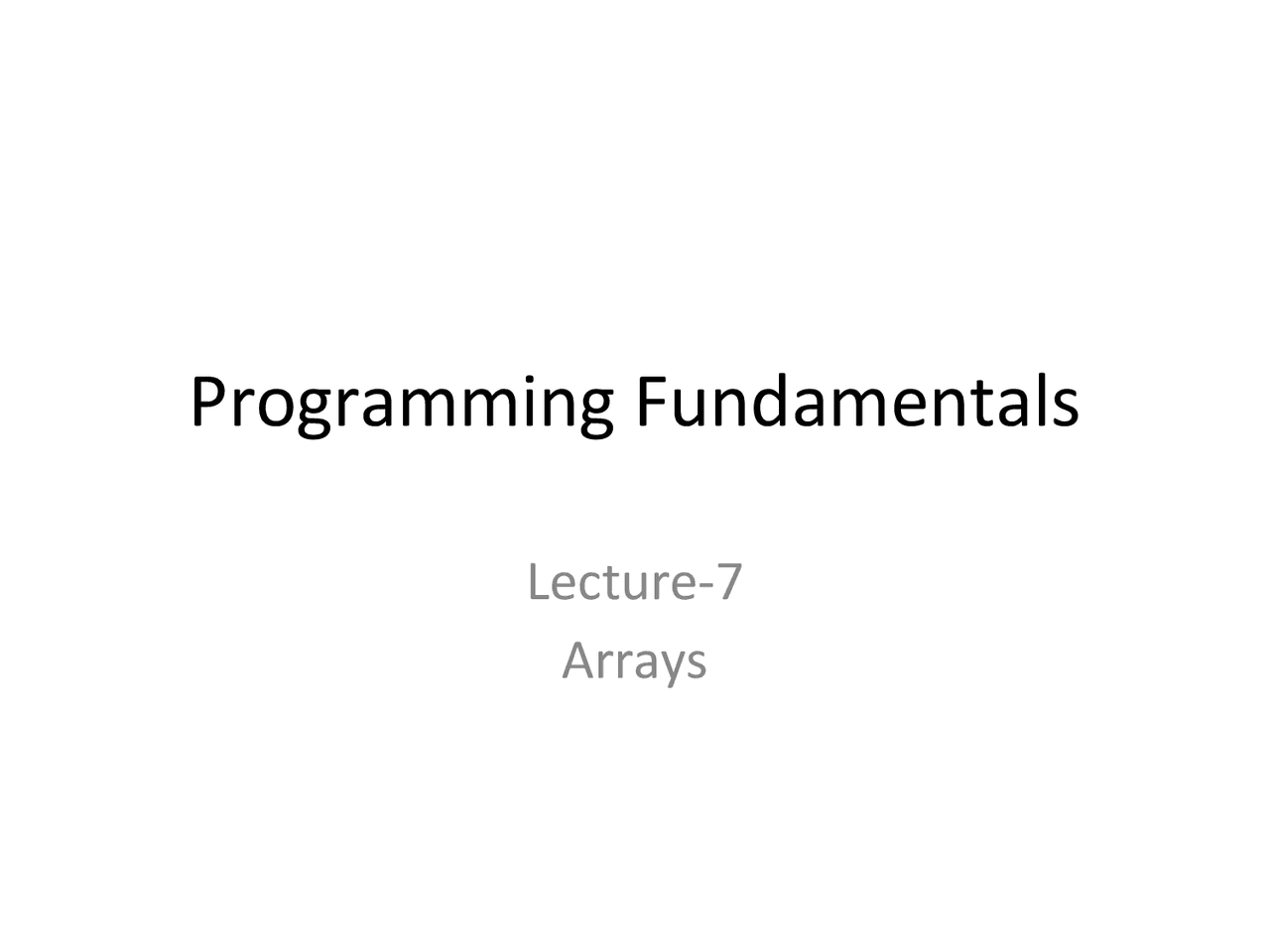 Programming Fundamentals

Lecture-7
Arrays